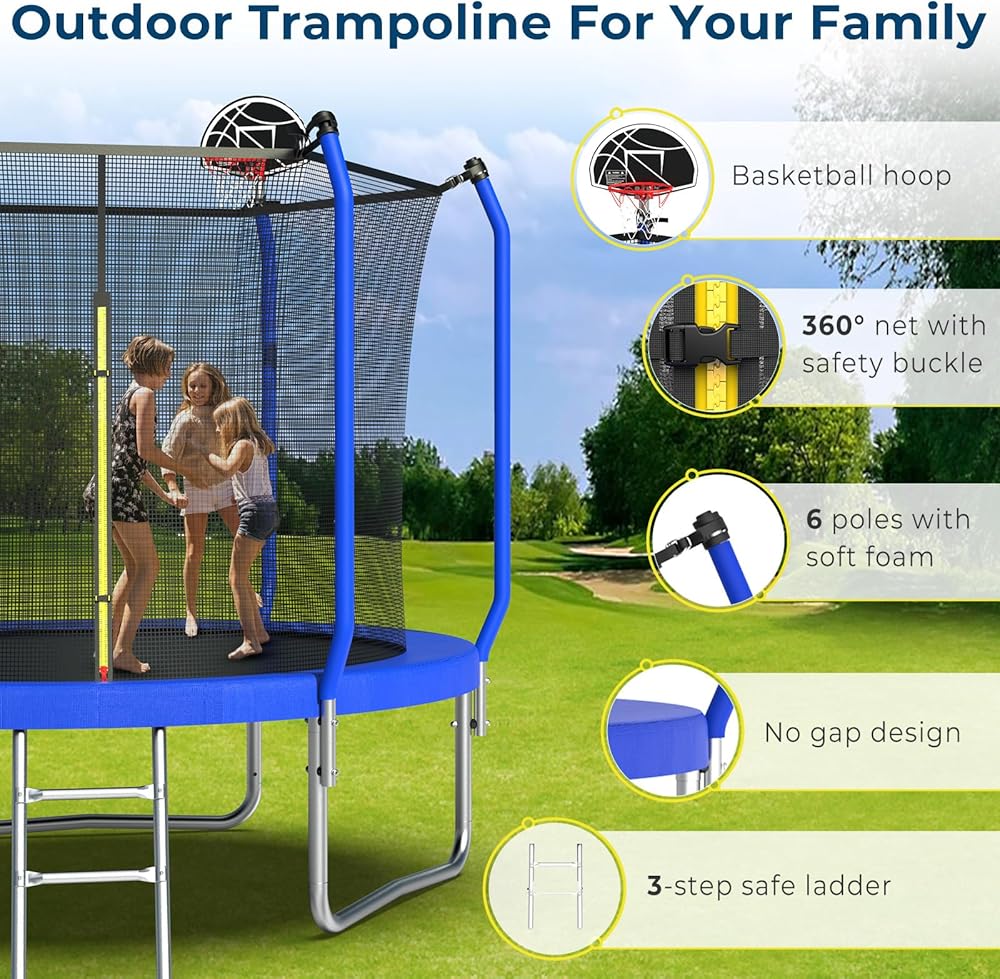 Outdoor Trampoline For Your Family

Basketball hoop

360° net with safety buckle

6 poles with soft foam

No gap design

3-step safe ladder